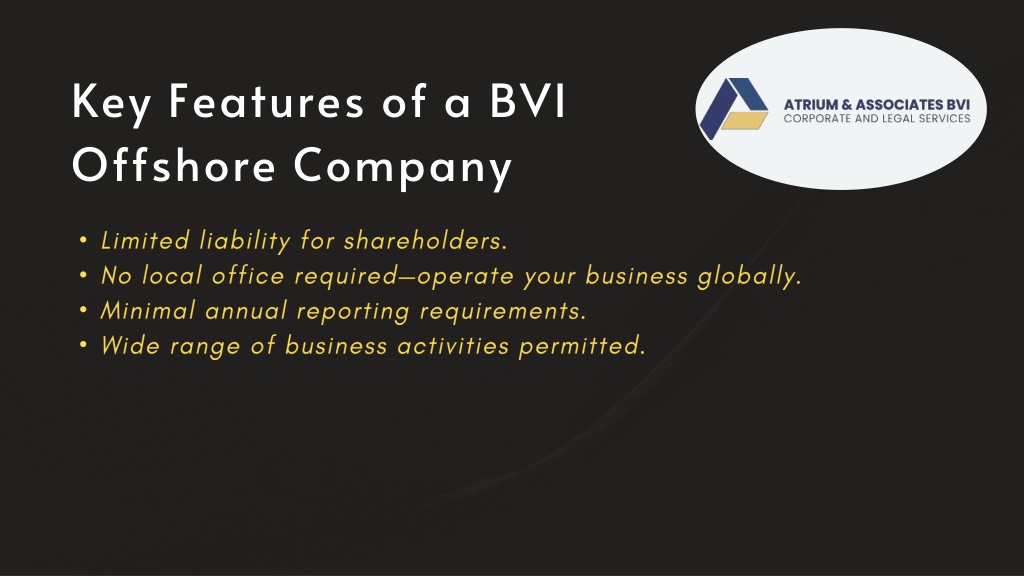 Key Features of a BVI Offshore Company

ATRIUM & ASSOCIATES BVI
CORPORATE AND LEGAL SERVICES

• Limited liability for shareholders.
• No local office required—operate your business globally.
• Minimal annual reporting requirements.
• Wide range of business activities permitted.